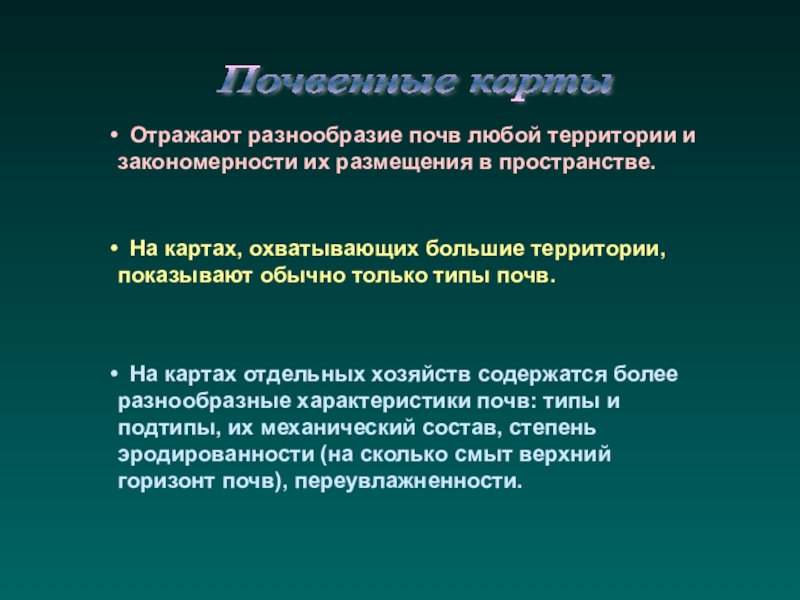 Почвенные карты

• Отражают разнообразие почв любой территории и закономерности их размещения в пространстве.

• На картах, охватывающих большие территории, показывают обычно только типы почв.

• На картах отдельных хозяйств содержатся более разнообразные характеристики почв: типы и подтипы, их механический состав, степень эродированности (на сколько смыт верхний горизонт почв), переувлажненности.